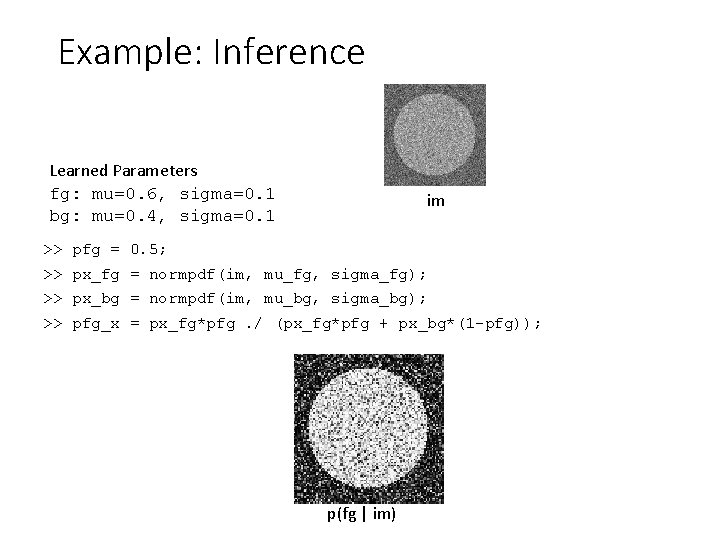 Example: Inference

im

Learned Parameters
fg: mu=0.6, sigma=0.1
bg: mu=0.4, sigma=0.1

>> pfg = 0.5;
>> px_fg = normpdf(im, mu_fg, sigma_fg);
>> px_bg = normpdf(im, mu_bg, sigma_bg);
>> pfg_x = px_fg*pfg ./ (px_fg*pfg + px_bg*(1-pfg));

p(fg | im)